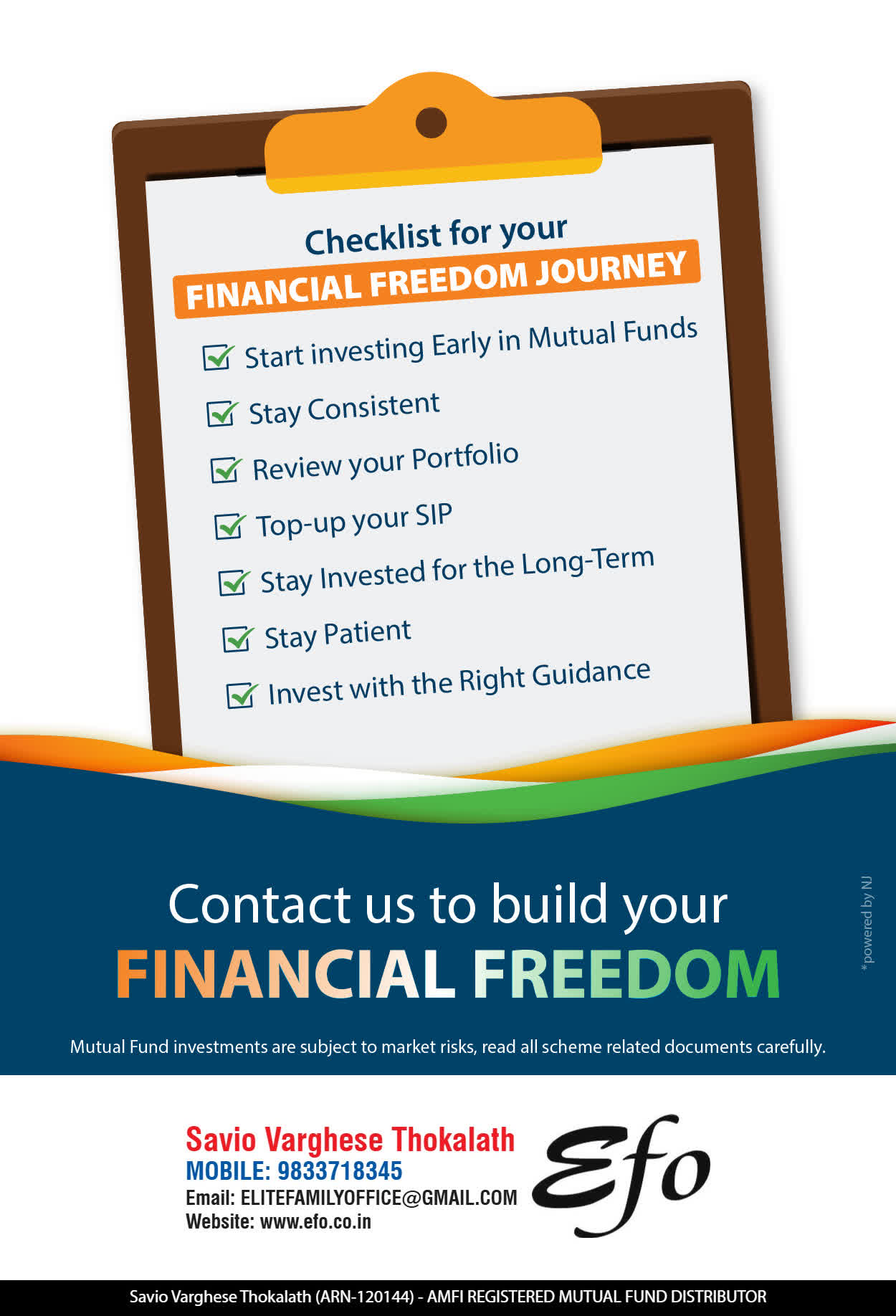 Checklist for your
FINANCIAL FREEDOM JOURNEY

Start investing Early in Mutual Funds
Stay Consistent
Review your Portfolio
Top-up your SIP
Stay Invested for the Long-Term
Stay Patient
Invest with the Right Guidance

Contact us to build your
FINANCIAL FREEDOM

*powered by NJ

Mutual Fund investments are subject to market risks, read all scheme related documents carefully.

Savio Varghese Thokalath
MOBILE: 9833718345
Email: ELITEFAMILYOFFICE@GMAIL.COM
Website: www.efo.co.in

Efo

Savio Varghese Thokalath (ARN-120144) - AMFI REGISTERED MUTUAL FUND DISTRIBUTOR